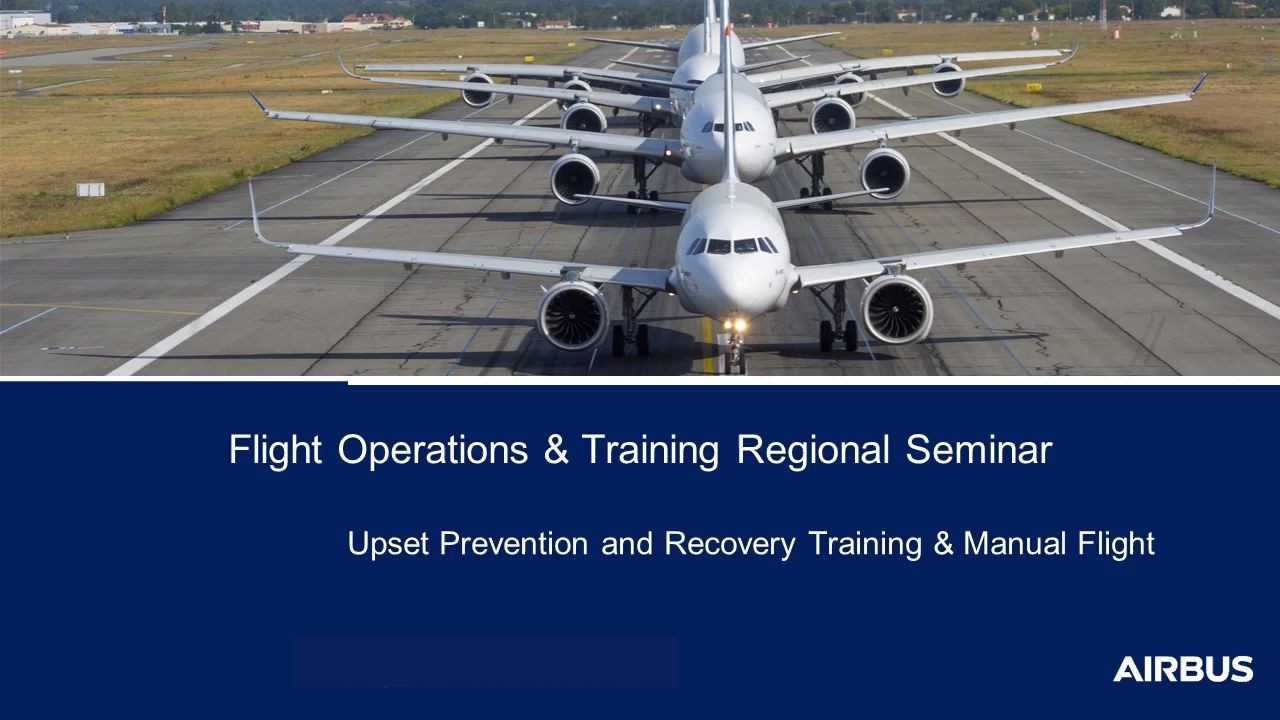 Flight Operations & Training Regional Seminar

Upset Prevention and Recovery Training & Manual Flight

AIRBUS